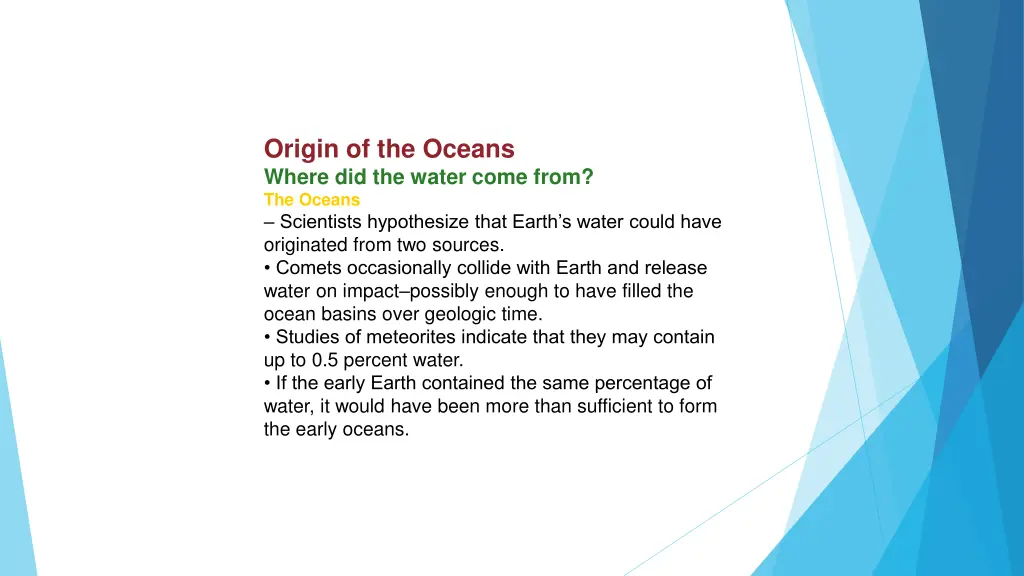 Origin of the Oceans
Where did the water come from?
The Oceans
– Scientists hypothesize that Earth's water could have originated from two sources.
• Comets occasionally collide with Earth and release water on impact–possibly enough to have filled the ocean basins over geologic time.
• Studies of meteorites indicate that they may contain up to 0.5 percent water.
• If the early Earth contained the same percentage of water, it would have been more than sufficient to form the early oceans.